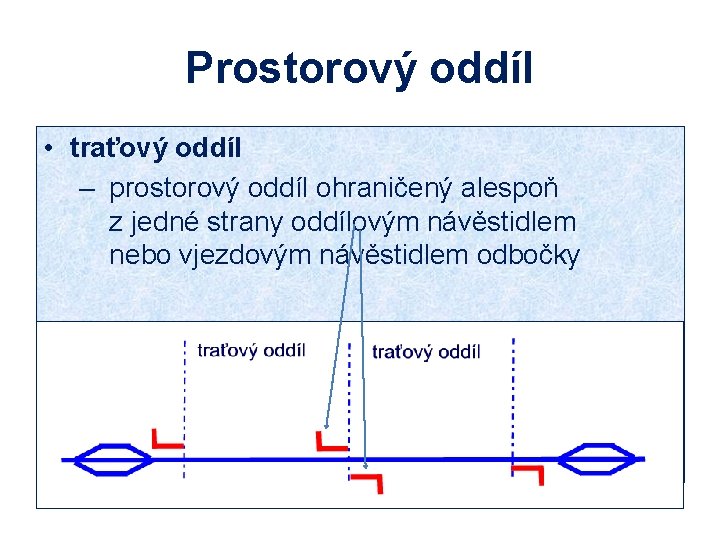 Prostorový oddíl

• traťový oddíl
– prostorový oddíl ohraničený alespoň z jedné strany oddílovým návěstidlem nebo vjezdovým návěstidlem odbočky

traťový oddíl

traťový oddíl